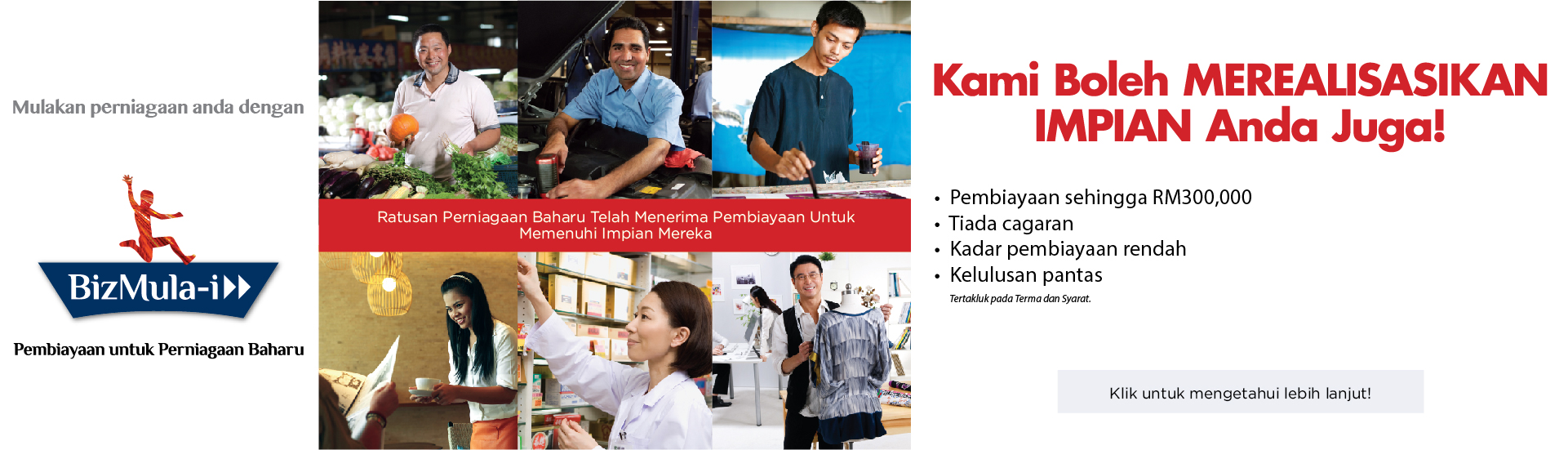 Mulakan perniagaan anda dengan

BizMula-i

Pembiayaan untuk Perniagaan Baharu

Ratusan Perniagaan Baharu Telah Menerima Pembiayaan Untuk Memenuhi Impian Mereka

Kami Boleh MEREALISASIKAN IMPIAN Anda Juga!

• Pembiayaan sehingga RM300,000
• Tiada cagaran
• Kadar pembiayaan rendah
• Kelulusan pantas

Tertakluk pada Terma dan Syarat.

Klik untuk mengetahui lebih lanjut!